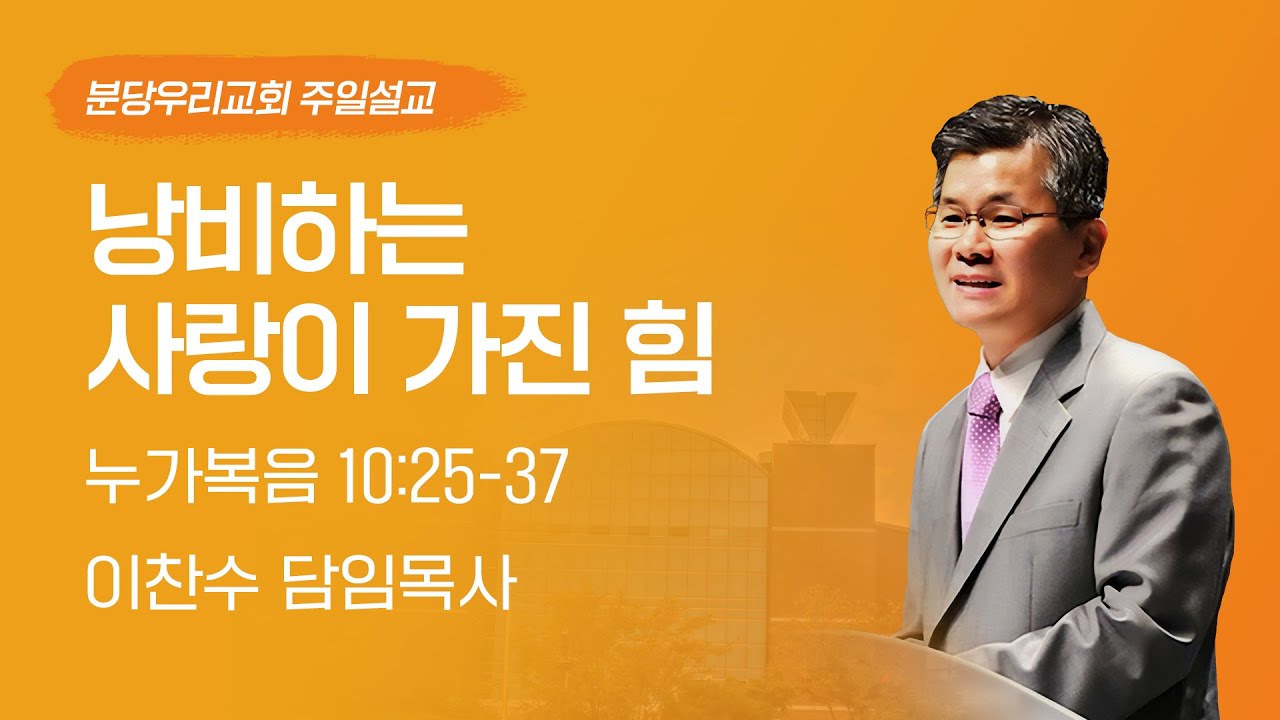 분당우리교회 주일설교

낭비하는 사랑이 가진 힘

누가복음 10:25-37

이찬수 담임목사